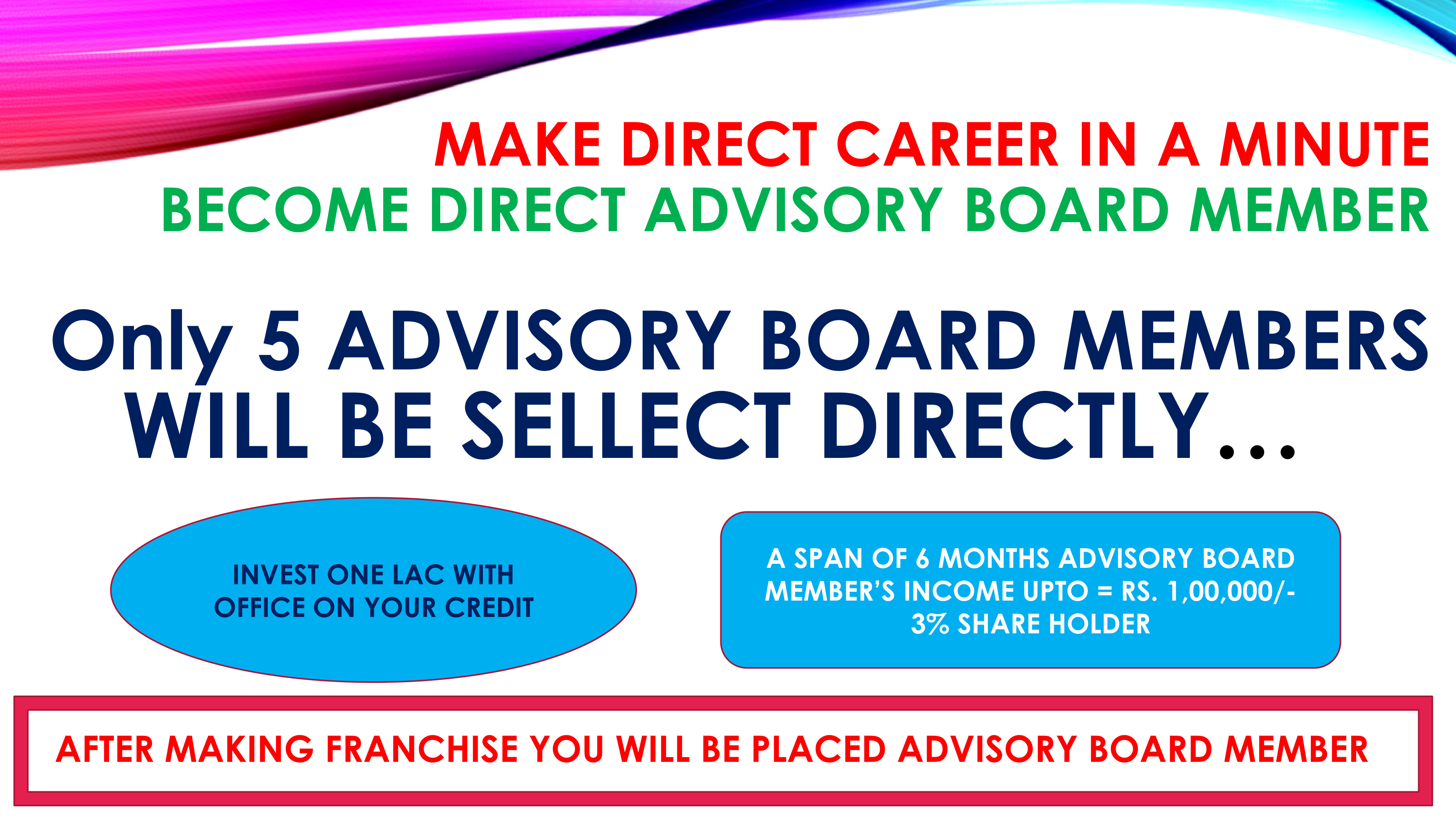 MAKE DIRECT CAREER IN A MINUTE
BECOME DIRECT ADVISORY BOARD MEMBER

Only 5 ADVISORY BOARD MEMBERS WILL BE SELLECT DIRECTLY…

INVEST ONE LAC WITH OFFICE ON YOUR CREDIT

A SPAN OF 6 MONTHS ADVISORY BOARD MEMBER'S INCOME UPTO = RS. 1,00,000/- 3% SHARE HOLDER

AFTER MAKING FRANCHISE YOU WILL BE PLACED ADVISORY BOARD MEMBER